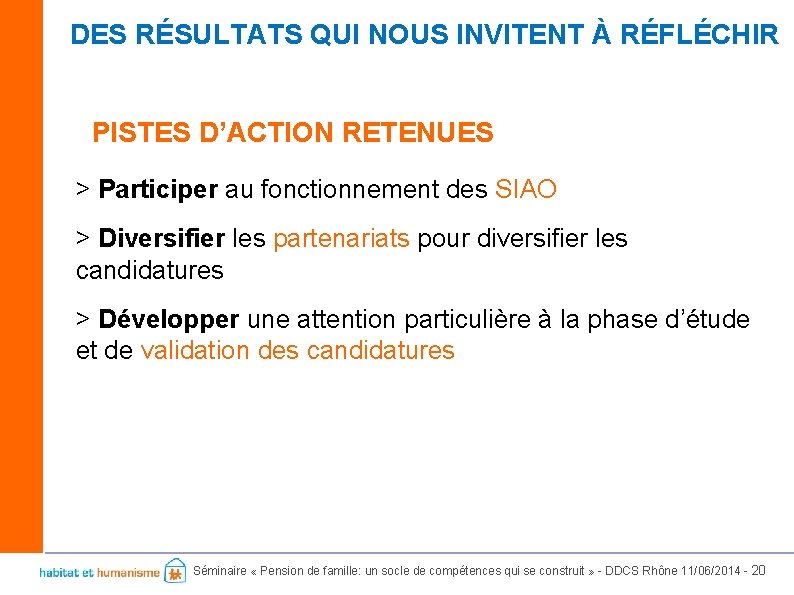 DES RÉSULTATS QUI NOUS INVITENT À RÉFLÉCHIR

PISTES D'ACTION RETENUES

> Participer au fonctionnement des SIAO

> Diversifier les partenariats pour diversifier les candidatures

> Développer une attention particulière à la phase d'étude et de validation des candidatures

habitat et humanisme

Séminaire « Pension de famille: un socle de compétences qui se construit » - DDCS Rhône 11/06/2014 - 20